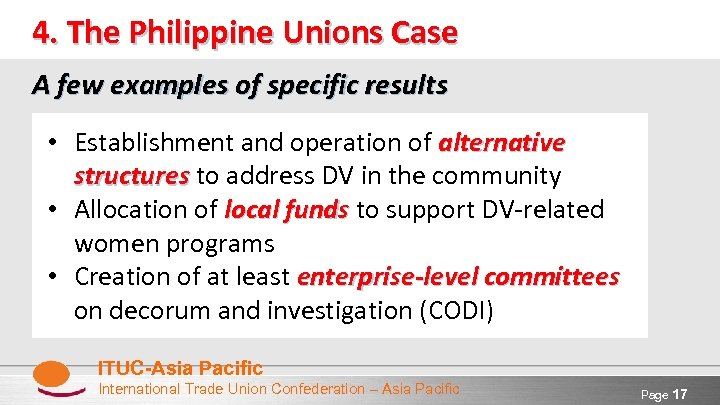 4. The Philippine Unions Case

A few examples of specific results

• Establishment and operation of alternative structures to address DV in the community
• Allocation of local funds to support DV-related women programs
• Creation of at least enterprise-level committees on decorum and investigation (CODI)

ITUC-Asia Pacific
International Trade Union Confederation – Asia Pacific

Page 17